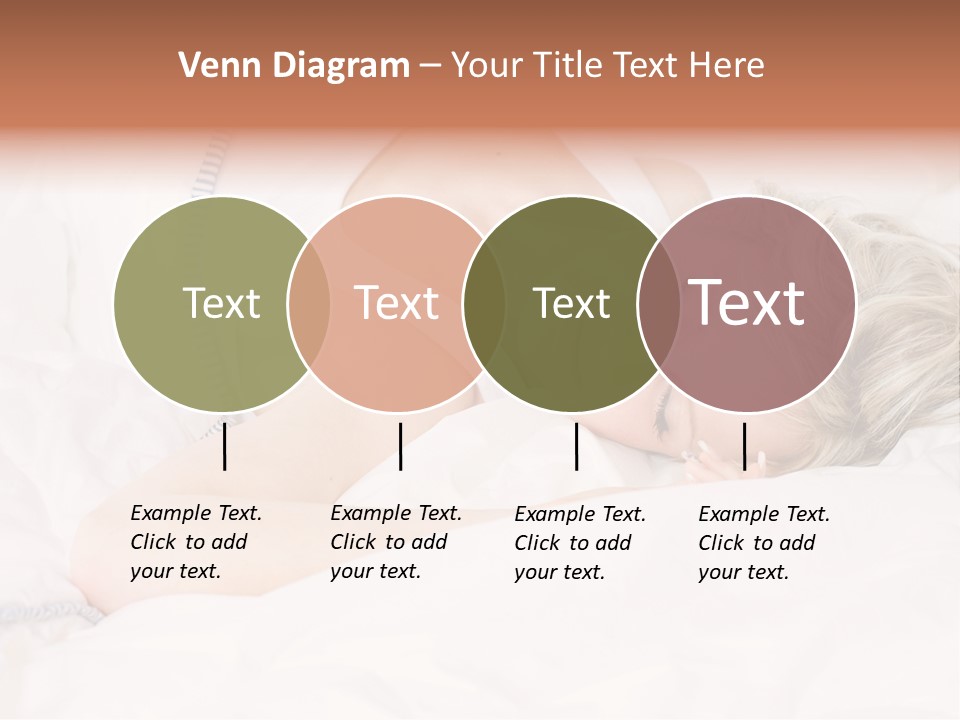 Venn Diagram – Your Title Text Here

Text

Text

Text

Text

Example Text. Click to add your text.

Example Text. Click to add your text.

Example Text. Click to add your text.

Example Text. Click to add your text.